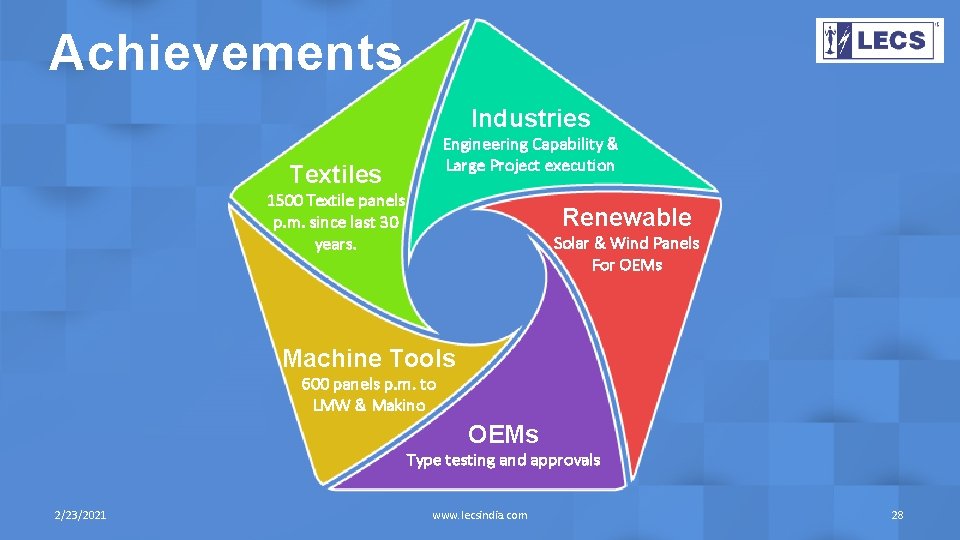 Achievements

LECS

Industries
Engineering Capability & Large Project execution

Textiles
1500 Textile panels p.m. since last 30 years.

Renewable
Solar & Wind Panels For OEMs

Machine Tools
600 panels p.m. to LMW & Makino

OEMs
Type testing and approvals

2/23/2021

www.lecsindia.com

28